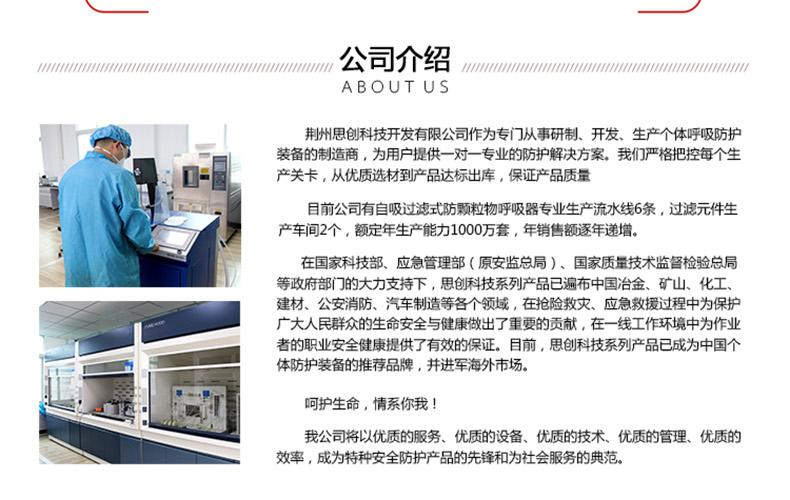 公司介绍
ABOUT US

荆州思创科技开发有限公司作为专门从事研制、开发、生产个体呼吸防护装备的制造商，为用户提供一对一专业的防护解决方案。我们严格把控每个生产关卡，从优质选材到产品达标出库，保证产品质量

目前公司有自吸过滤式防颗粒物呼吸器专业生产流水线6条，过滤元件生产车间2个，额定年生产能力1000万套，年销售额逐年递增。

在国家科技部、应急管理部（原安监总局）、国家质量技术监督检验总局等政府部门的大力支持下，思创科技系列产品已遍布中国冶金、矿山、化工、建材、公安消防、汽车制造等各个领域，在抢险救灾、应急救援过程中为保护广大人民群众的生命安全与健康做出了重要的贡献，在一线工作环境中为作业者的职业安全健康提供了有效的保证。目前，思创科技系列产品已成为中国个体防护装备的推荐品牌，并进军海外市场。

呵护生命，情系你我！

我公司将以优质的服务、优质的设备、优质的技术、优质的管理、优质的效率，成为特种安全防护产品的先锋和为社会服务的典范。